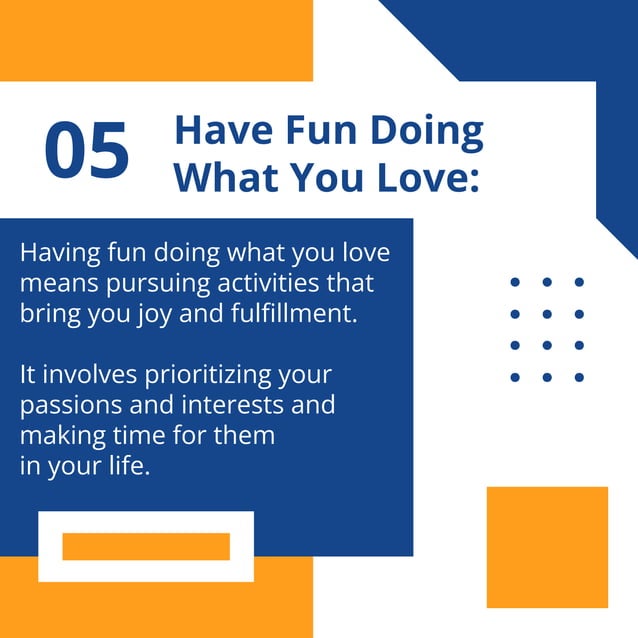 05 Have Fun Doing What You Love:

Having fun doing what you love means pursuing activities that bring you joy and fulfillment.

It involves prioritizing your passions and interests and making time for them in your life.